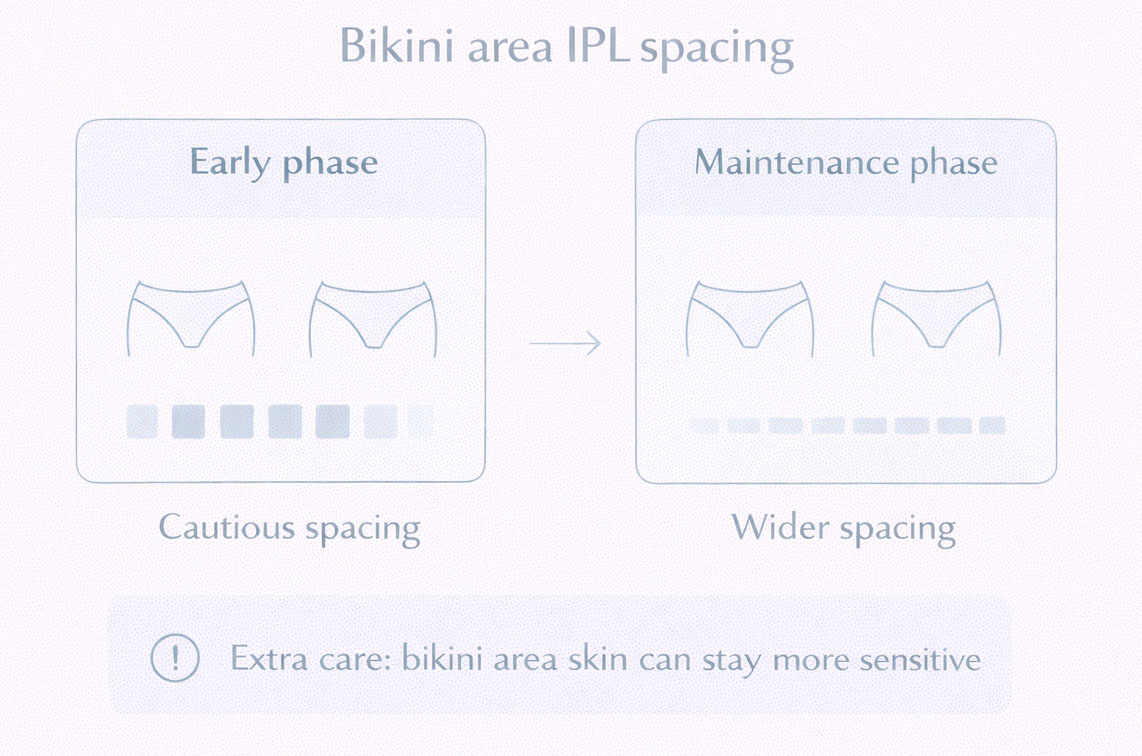 Bikini area IPL spacing

Early phase

Cautious spacing

Maintenance phase

Wider spacing

! Extra care: bikini area skin can stay more sensitive